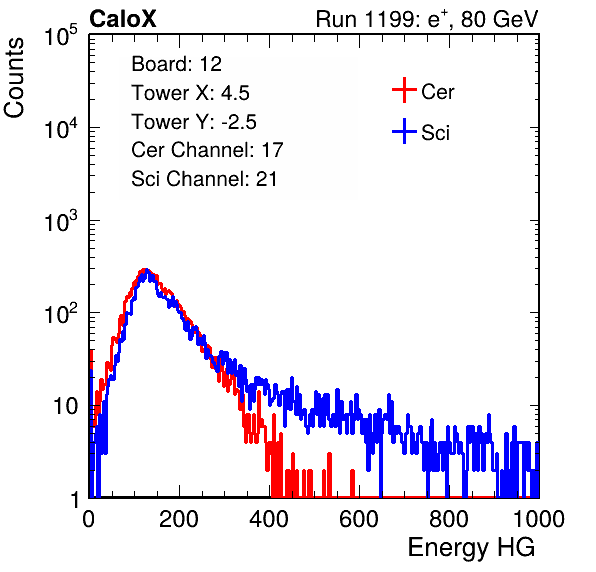 CaloX

Run 1199: $e^{+}$, 80 GeV

Counts

$10^5$
$10^4$
$10^3$
$10^2$
10
1

Board: 12
Tower X: 4.5
Tower Y: -2.5
Cer Channel: 17
Sci Channel: 21

Cer
Sci

0
200
400
600
800
1000

Energy HG